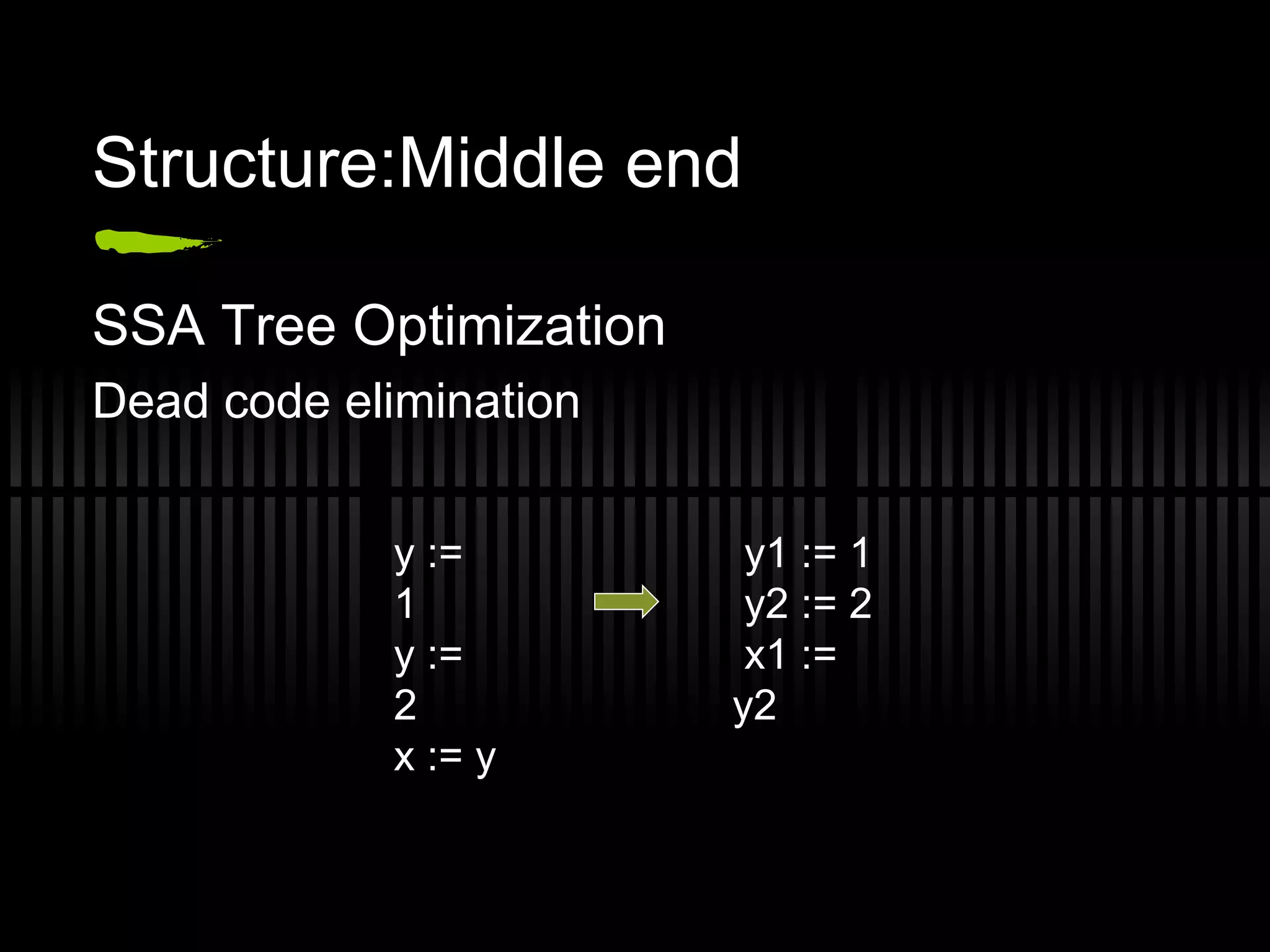 Structure:Middle end

SSA Tree Optimization

Dead code elimination

y := 1
y := 2
x := y

y1 := 1
y2 := 2
x1 := y2